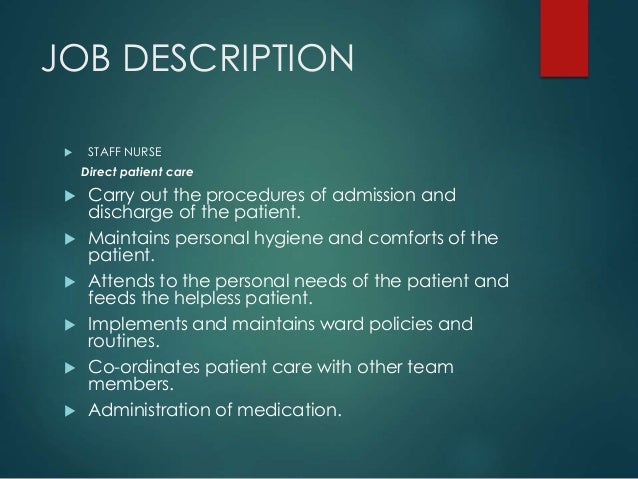 JOB DESCRIPTION

STAFF NURSE

Direct patient care

Carry out the procedures of admission and discharge of the patient.

Maintains personal hygiene and comforts of the patient.

Attends to the personal needs of the patient and feeds the helpless patient.

Implements and maintains ward policies and routines.

Co-ordinates patient care with other team members.

Administration of medication.